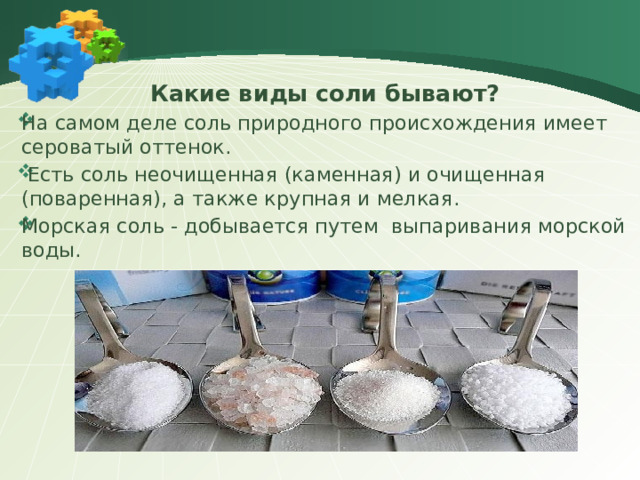 Какие виды соли бывают?

На самом деле соль природного происхождения имеет сероватый оттенок.

Есть соль неочищенная (каменная) и очищенная (поваренная), а также крупная и мелкая.

Морская соль - добывается путем выпаривания морской воды.